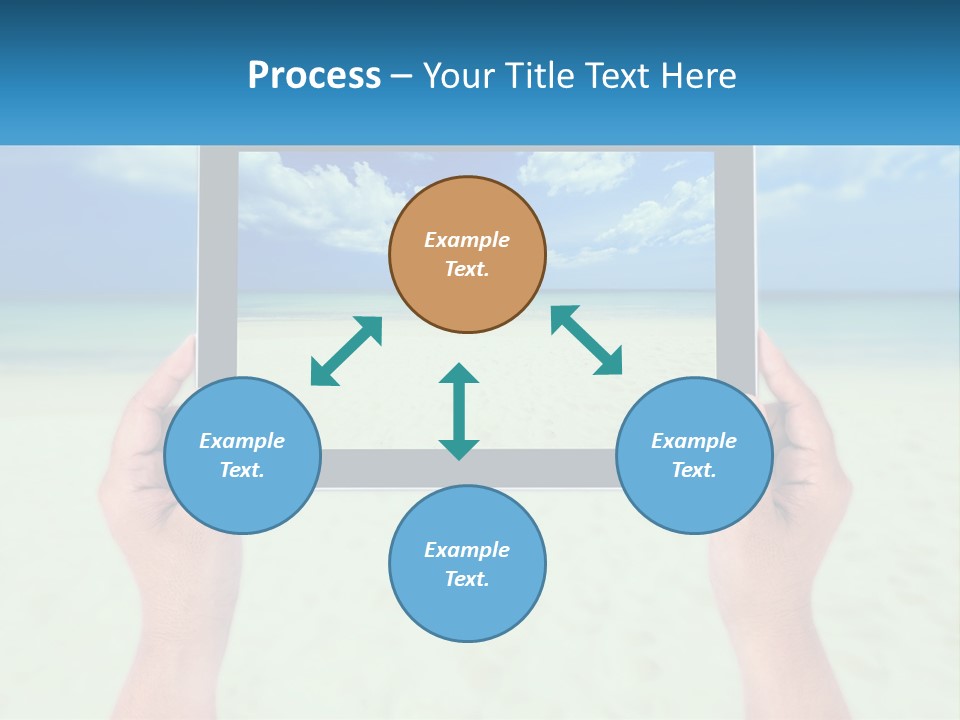 Process – Your Title Text Here

Example Text.

Example Text.

Example Text.

Example Text.